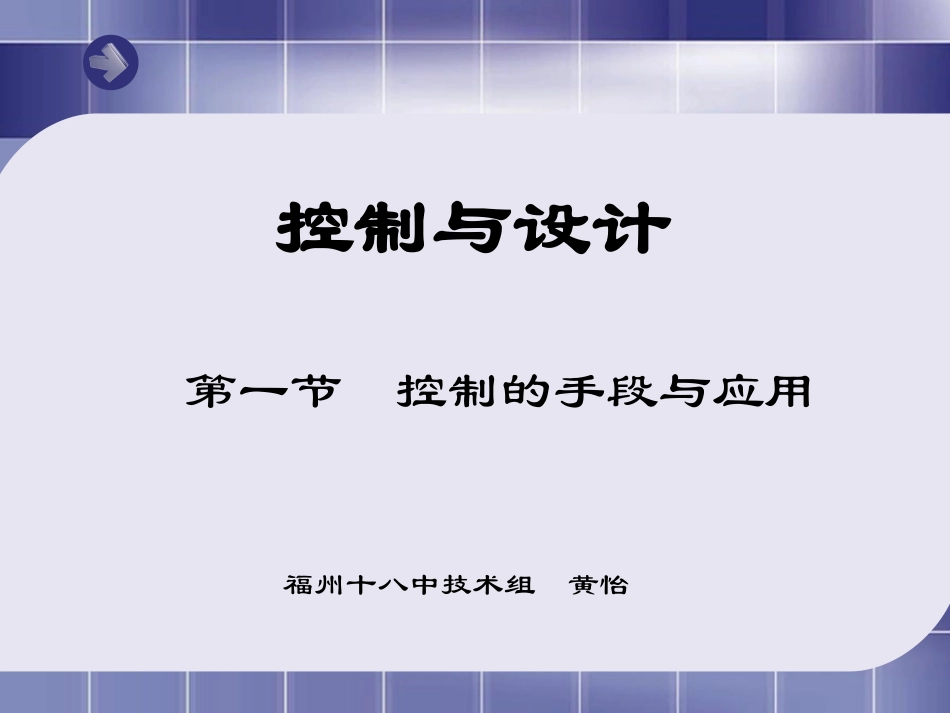 控制与设计

第一节　控制的手段与应用

福州十八中技术组　黄怡